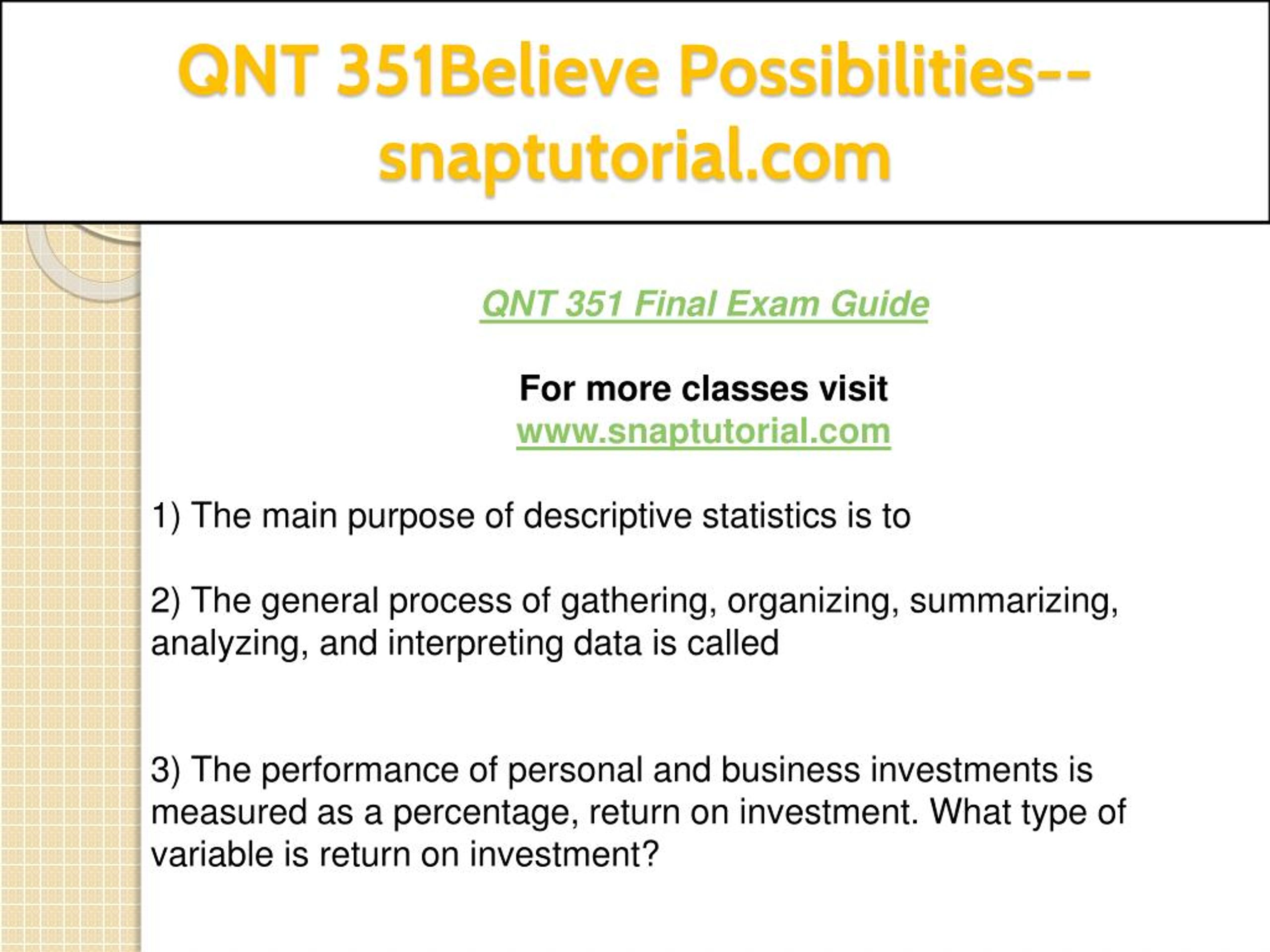 QNT 351Believe Possibilities--snaptutorial.com

QNT 351 Final Exam Guide

For more classes visit
www.snaptutorial.com

1) The main purpose of descriptive statistics is to

2) The general process of gathering, organizing, summarizing, analyzing, and interpreting data is called

3) The performance of personal and business investments is measured as a percentage, return on investment. What type of variable is return on investment?